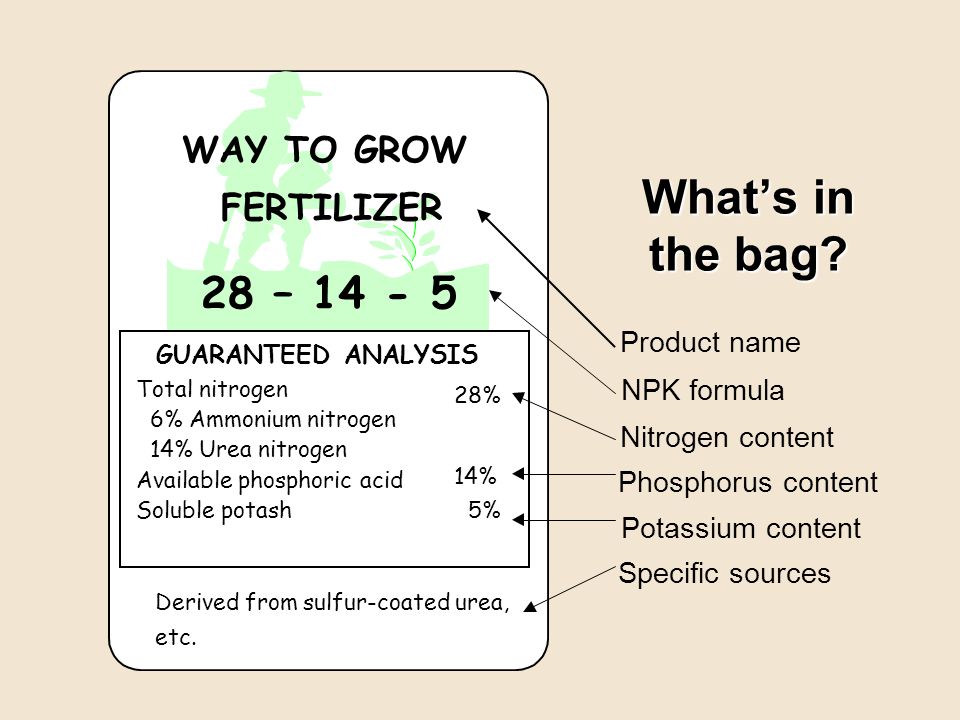 WAY TO GROW
FERTILIZER

28 – 14 - 5

GUARANTEED ANALYSIS
Total nitrogen 28%
6% Ammonium nitrogen
14% Urea nitrogen
Available phosphoric acid 14%
Soluble potash 5%

Derived from sulfur-coated urea, etc.

What's in the bag?

Product name
NPK formula
Nitrogen content
Phosphorus content
Potassium content
Specific sources